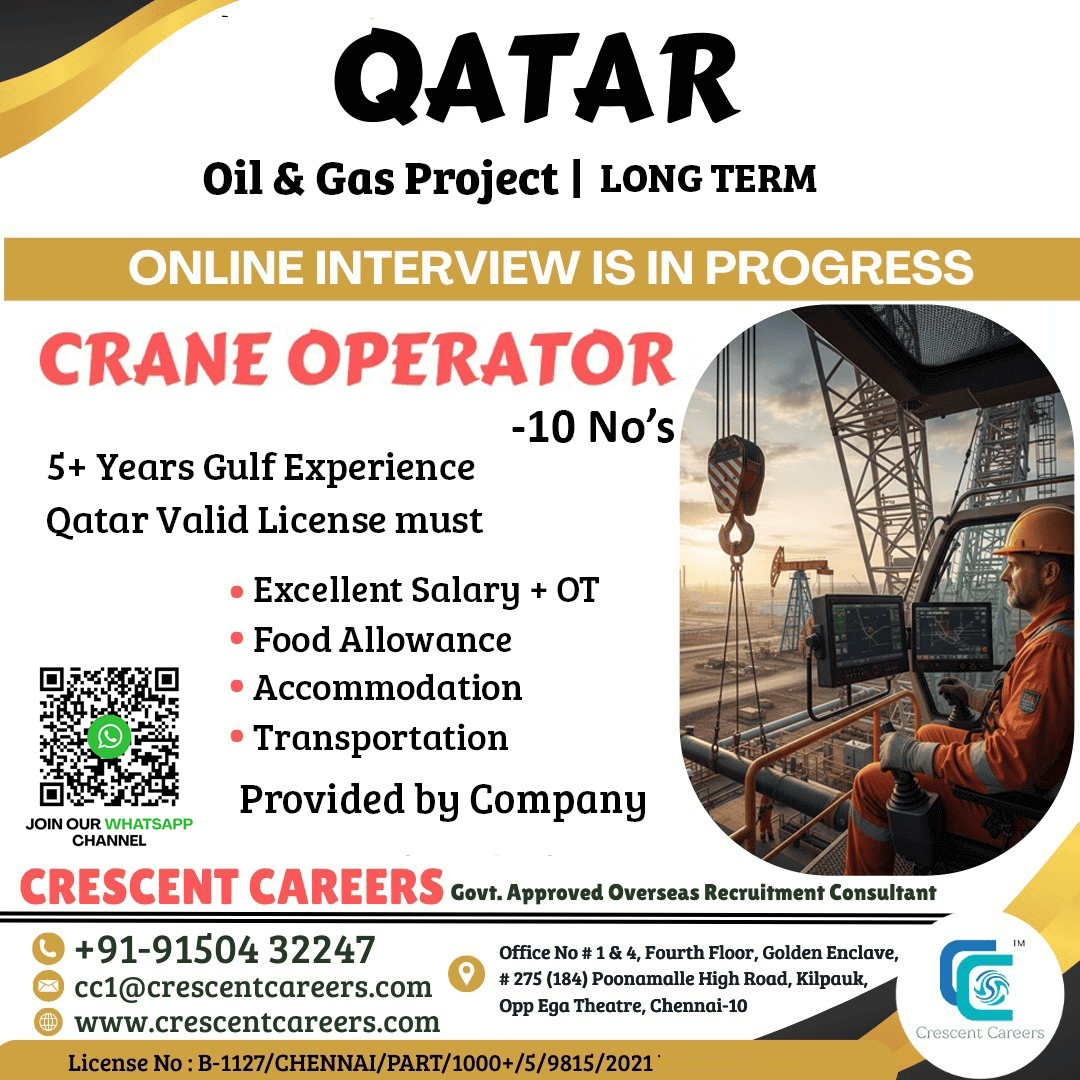 QATAR

Oil & Gas Project | LONG TERM

ONLINE INTERVIEW IS IN PROGRESS

CRANE OPERATOR -10 No's

5+ Years Gulf Experience
Qatar Valid License must

• Excellent Salary + OT
• Food Allowance
• Accommodation
• Transportation

Provided by Company

JOIN OUR WHATSAPP CHANNEL

CRESCENT CAREERS Govt. Approved Overseas Recruitment Consultant

+91-91504 32247
cc1@crescentcareers.com
www.crescentcareers.com

Office No # 1 & 4, Fourth Floor, Golden Enclave, # 275 (184) Poonamalle High Road, Kilpauk, Opp Ega Theatre, Chennai-10

TM
Crescent Careers

License No : B-1127/CHENNAI/PART/1000+/5/9815/2021